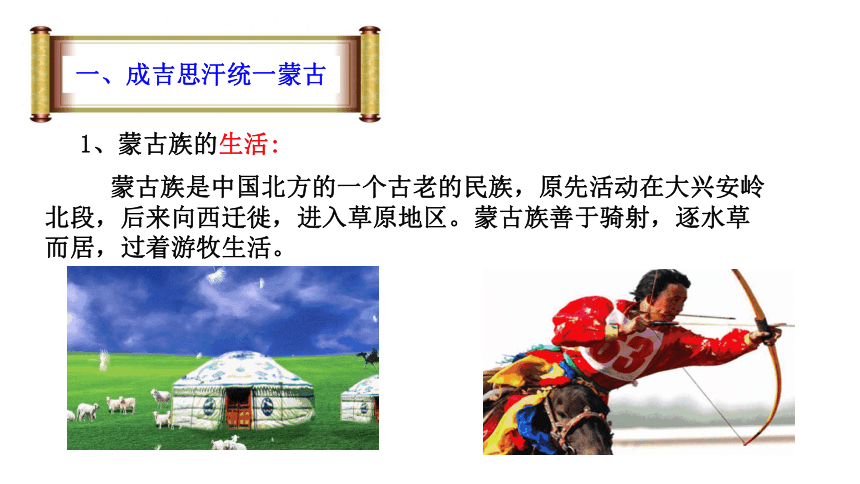 一、成吉思汗统一蒙古

1、蒙古族的生活:

蒙古族是中国北方的一个古老的民族，原先活动在大兴安岭北段，后来向西迁徙，进入草原地区。蒙古族善于骑射，逐水草而居，过着游牧生活。

53